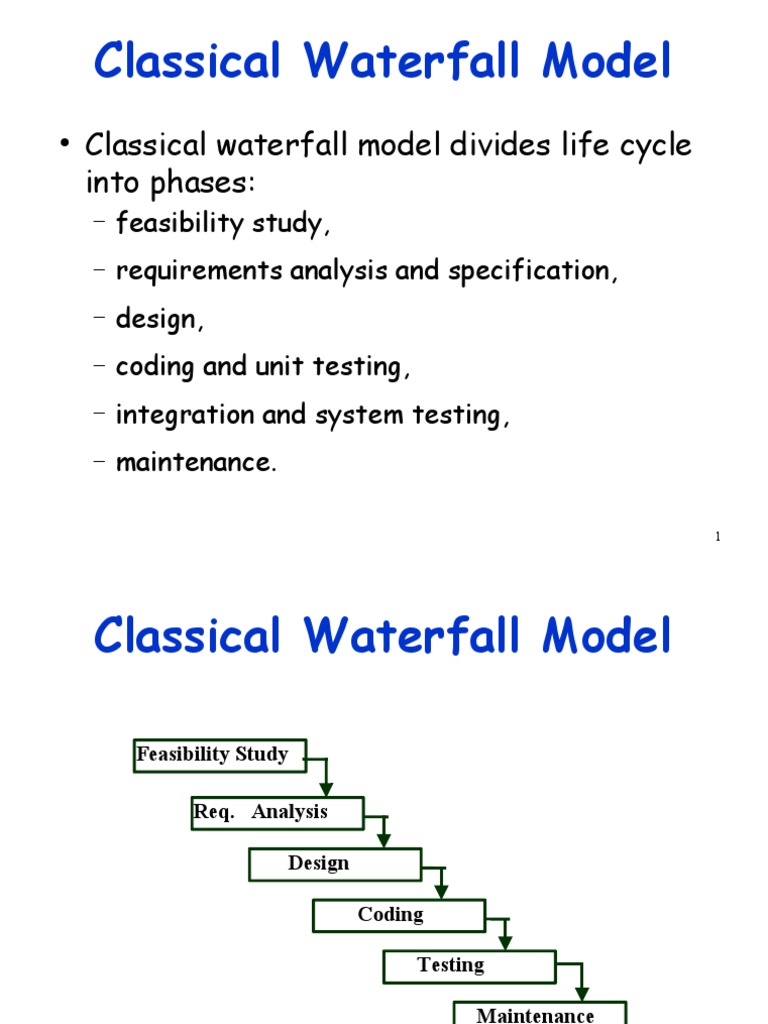 Classical Waterfall Model

• Classical waterfall model divides life cycle into phases:
– feasibility study,
– requirements analysis and specification,
– design,
– coding and unit testing,
– integration and system testing,
– maintenance.

1

Classical Waterfall Model

Feasibility Study

Req. Analysis

Design

Coding

Testing

Maintenance